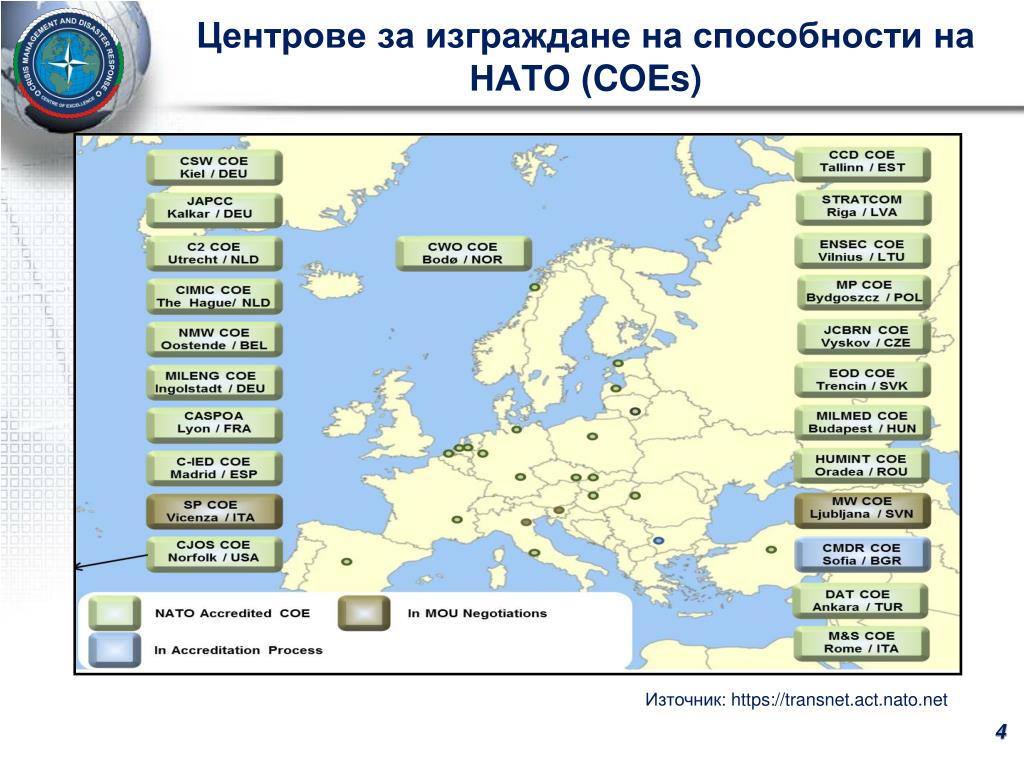 CRISIS MANAGEMENT AND DISASTER RESPONSE
CENTRE OF EXCELLENCE

Центрове за изграждане на способности на НАТО (COEs)

CSW COE
Kiel / DEU

JAPCC
Kalkar / DEU

C2 COE
Utrecht / NLD

CIMIC COE
The Hague/ NLD

NMW COE
Oostende / BEL

MILENG COE
Ingolstadt / DEU

CASPOA
Lyon / FRA

C-IED COE
Madrid / ESP

SP COE
Vicenza / ITA

CJOS COE
Norfolk / USA

CWO COE
Bodø / NOR

CCD COE
Tallinn / EST

STRATCOM
Riga / LVA

ENSEC COE
Vilnius / LTU

MP COE
Bydgoszcz / POL

JCBRN COE
Vyskov / CZE

EOD COE
Trencin / SVK

MILMED COE
Budapest / HUN

HUMINT COE
Oradea / ROU

MW COE
Ljubljana / SVN

CMDR COE
Sofia / BGR

DAT COE
Ankara / TUR

M&S COE
Rome / ITA

NATO Accredited COE
In MOU Negotiations
In Accreditation Process

Източник: https://transnet.act.nato.net

4